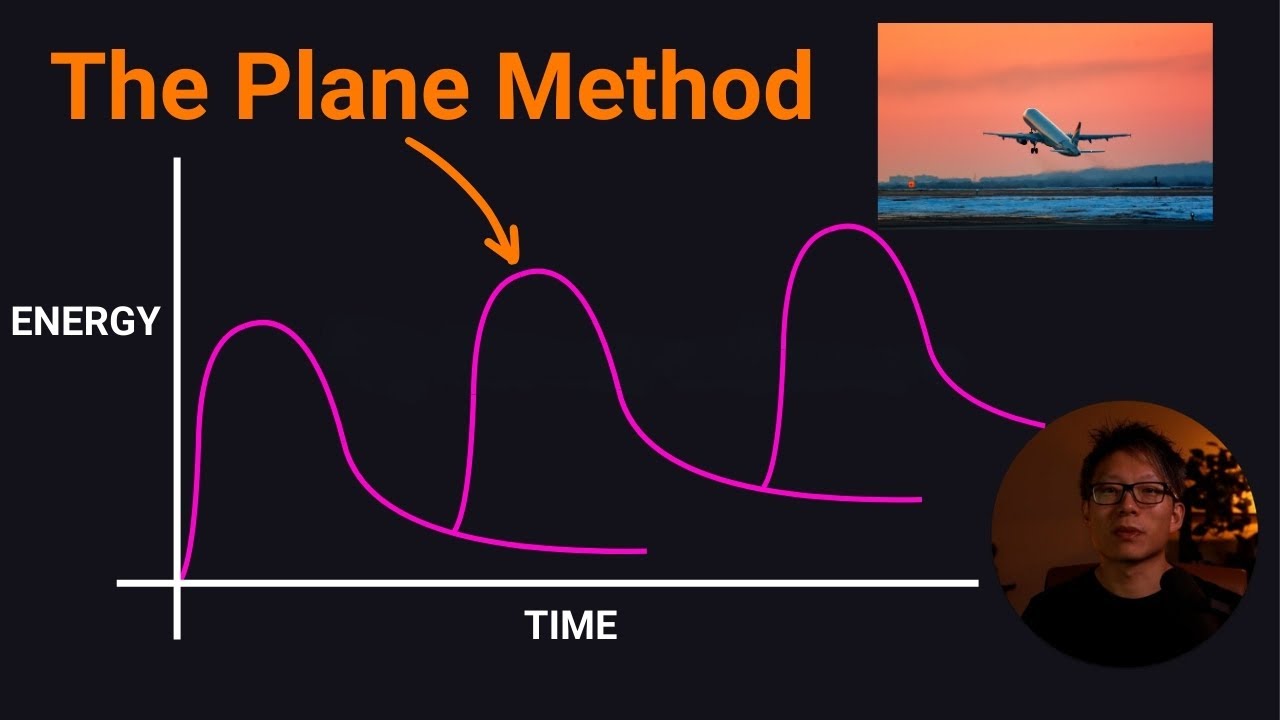 The Plane Method

ENERGY

TIME